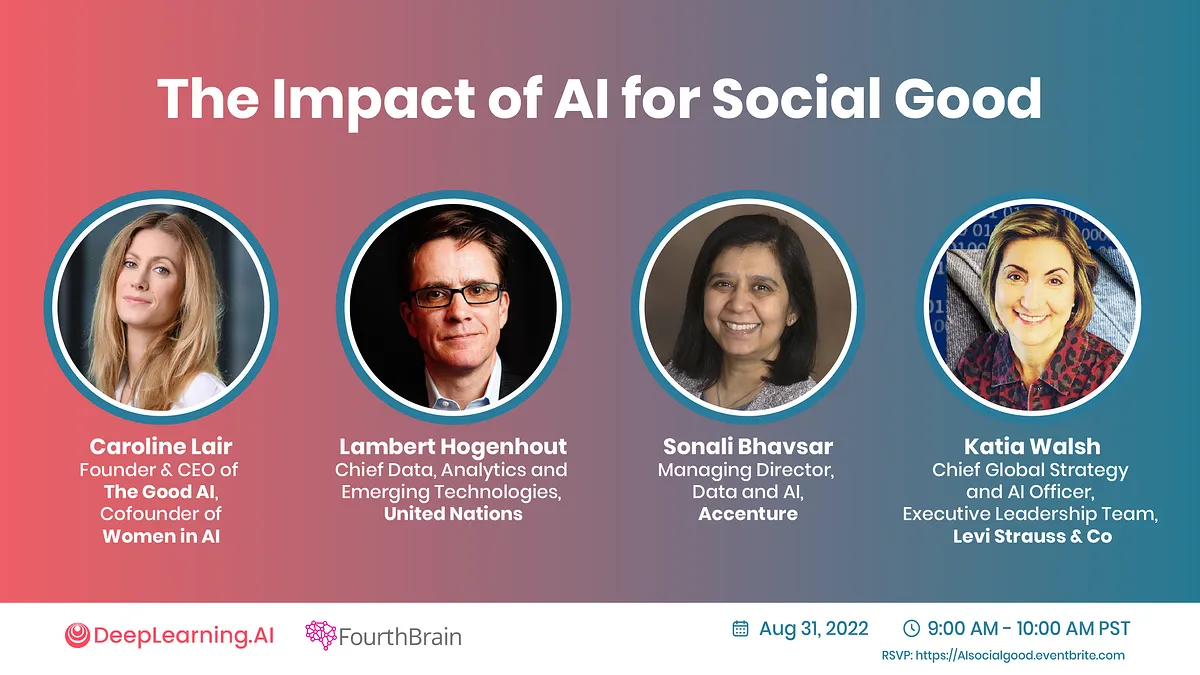 The Impact of AI for Social Good

Caroline Lair
Founder & CEO of
The Good AI,
Cofounder of
Women in AI

Lambert Hogenhout
Chief Data, Analytics and
Emerging Technologies,
United Nations

Sonali Bhavsar
Managing Director,
Data and AI,
Accenture

Katia Walsh
Chief Global Strategy
and AI Officer,
Executive Leadership Team,
Levi Strauss & Co

DeepLearning.AI
FourthBrain

Aug 31, 2022
9:00 AM - 10:00 AM PST
RSVP: https://AIsocialgood.eventbrite.com